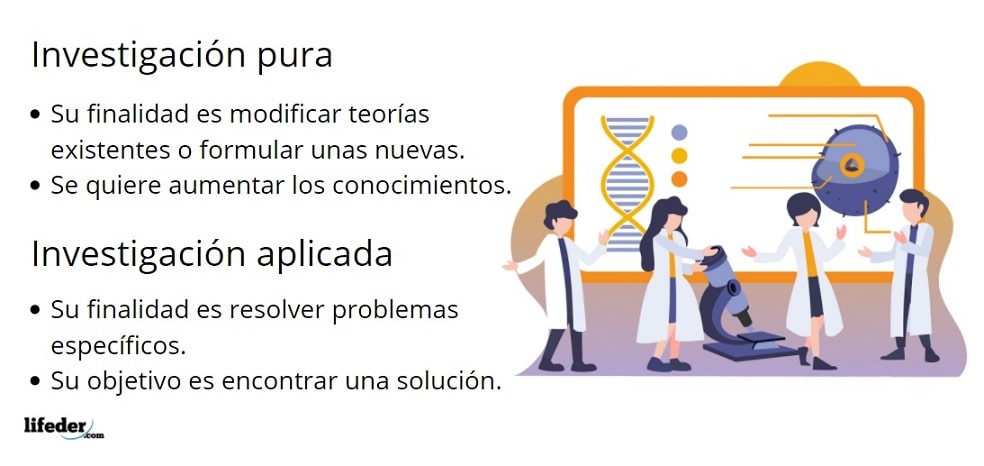 Investigación pura

• Su finalidad es modificar teorías existentes o formular unas nuevas.
• Se quiere aumentar los conocimientos.

Investigación aplicada

• Su finalidad es resolver problemas específicos.
• Su objetivo es encontrar una solución.

lifeder.com